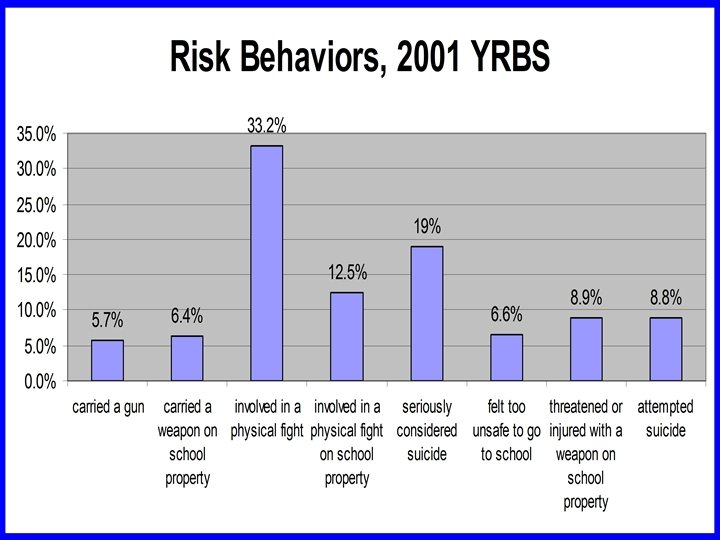 Risk Behaviors, 2001 YRBS

35.0%
30.0%
25.0%
20.0%
15.0%
10.0%
5.0%
0.0%

5.7%
6.4%
33.2%
12.5%
19%
6.6%
8.9%
8.8%

carried a gun
carried a weapon on school property
involved in a physical fight
involved in a physical fight on school property
seriously considered suicide
felt too unsafe to go to school
threatened or injured with a weapon on school property
attempted suicide